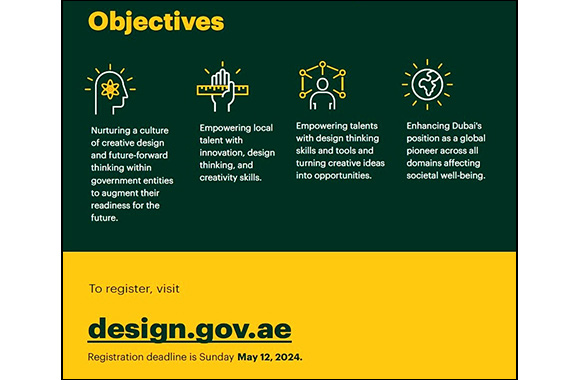 Objectives

Nurturing a culture of creative design and future-forward thinking within government entities to augment their readiness for the future.

Empowering local talent with innovation, design thinking, and creativity skills.

Empowering talents with design thinking skills and tools and turning creative ideas into opportunities.

Enhancing Dubai's position as a global pioneer across all domains affecting societal well-being.

To register, visit

design.gov.ae

Registration deadline is Sunday May 12, 2024.